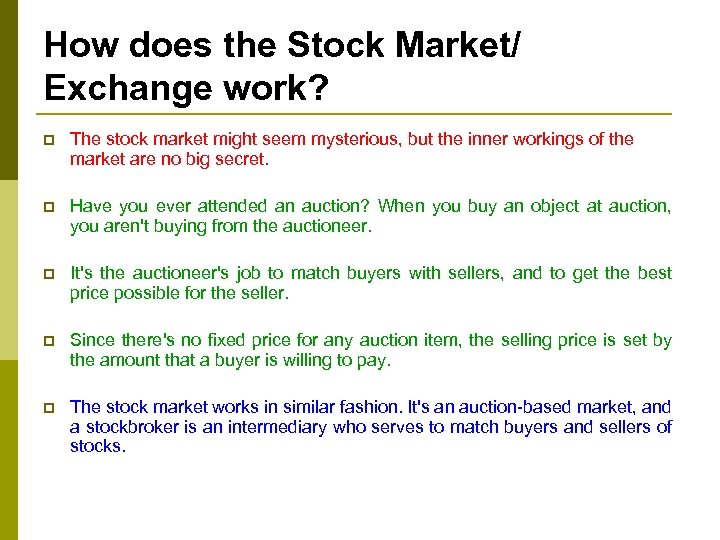 How does the Stock Market/ Exchange work?

The stock market might seem mysterious, but the inner workings of the market are no big secret.

Have you ever attended an auction? When you buy an object at auction, you aren't buying from the auctioneer.

It's the auctioneer's job to match buyers with sellers, and to get the best price possible for the seller.

Since there's no fixed price for any auction item, the selling price is set by the amount that a buyer is willing to pay.

The stock market works in similar fashion. It's an auction-based market, and a stockbroker is an intermediary who serves to match buyers and sellers of stocks.